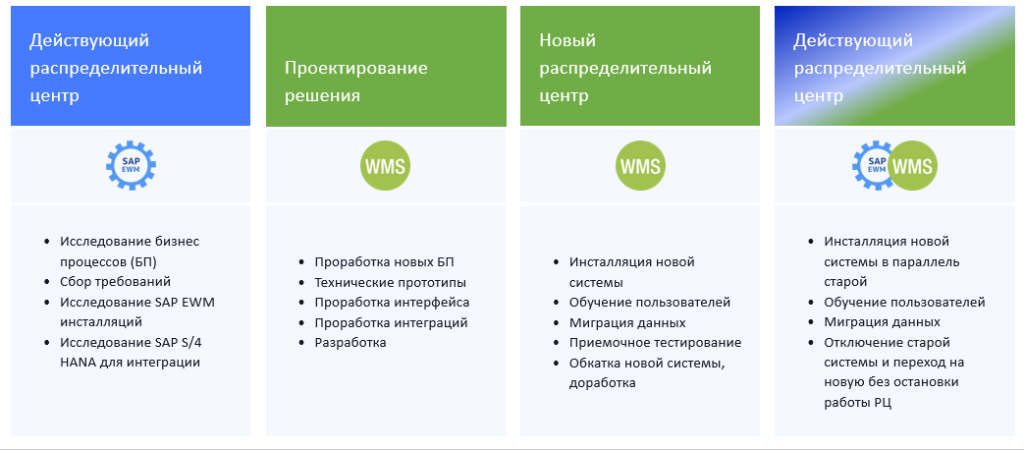 Действующий распределительный центр

SAP EWM

- Исследование бизнес процессов (БП)
- Сбор требований
- Исследование SAP EWM инсталляций
- Исследование SAP S/4 HANA для интеграции

Проектирование решения

WMS

- Проработка новых БП
- Технические прототипы
- Проработка интерфейса
- Проработка интеграций
- Разработка

Новый распределительный центр

WMS

- Инсталляция новой системы
- Обучение пользователей
- Миграция данных
- Приемочное тестирование
- Обкатка новой системы, доработка

Действующий распределительный центр

SAP EWM WMS

- Инсталляция новой системы в параллель старой
- Обучение пользователей
- Миграция данных
- Отключение старой системы и переход на новую без остановки работы РЦ